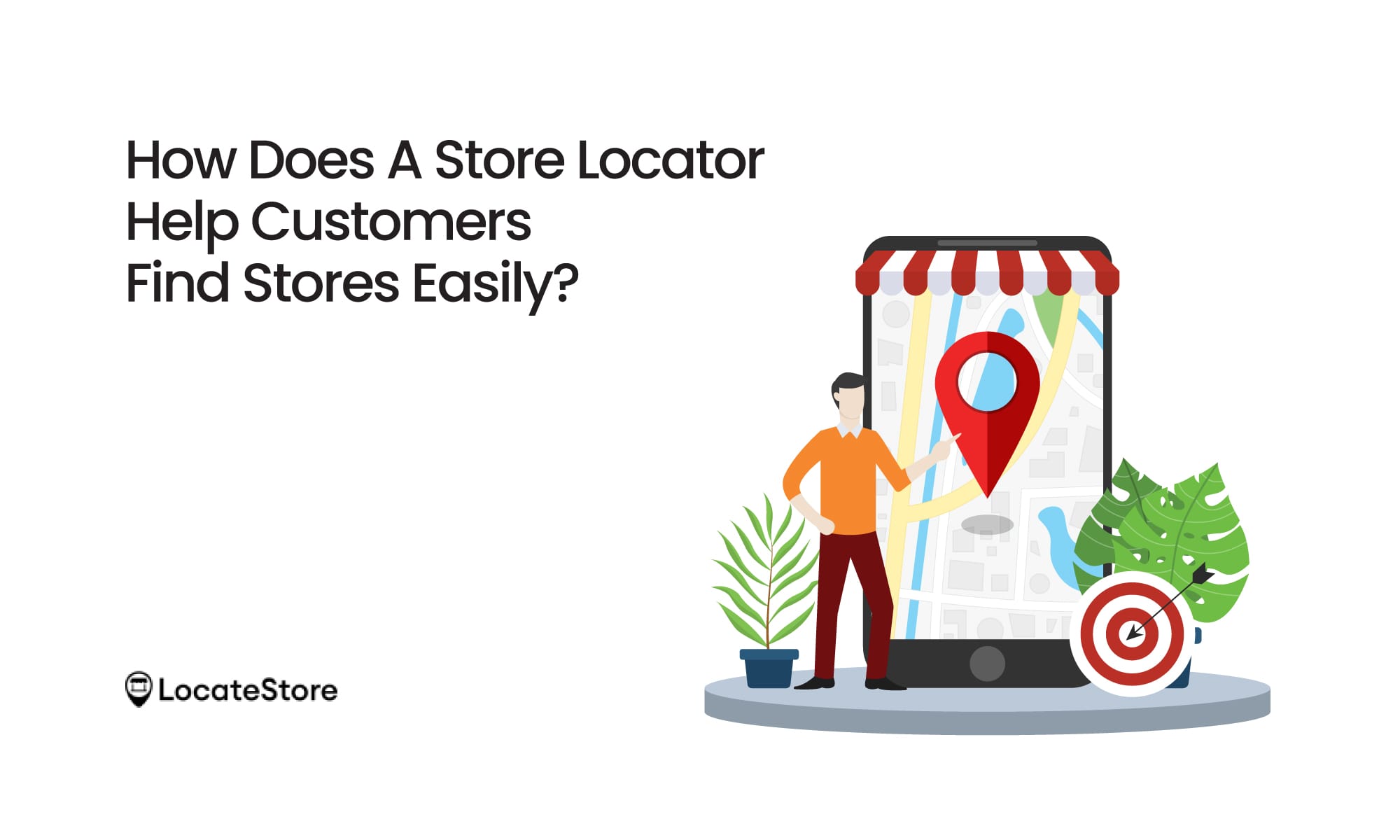 How Does A Store Locator Help Customers Find Stores Easily?

LocateStore